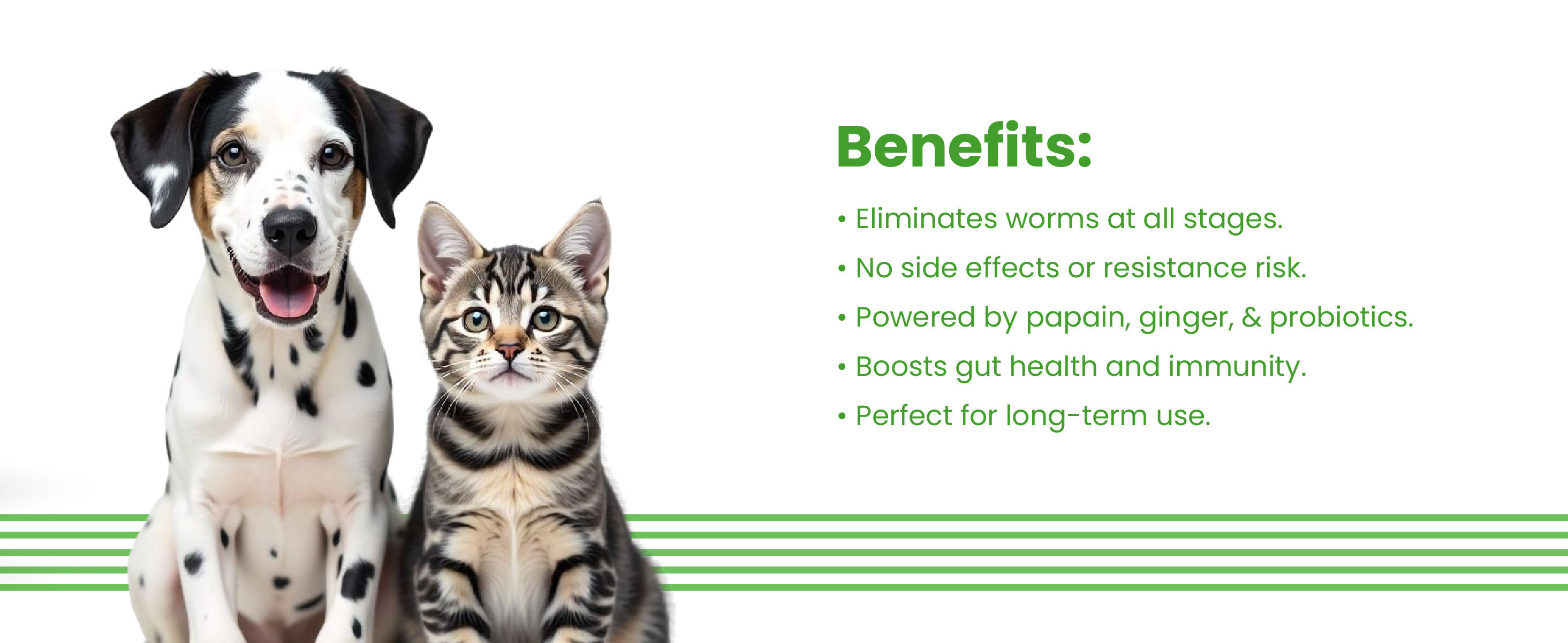 Benefits:

• Eliminates worms at all stages.
• No side effects or resistance risk.
• Powered by papain, ginger, & probiotics.
• Boosts gut health and immunity.
• Perfect for long-term use.